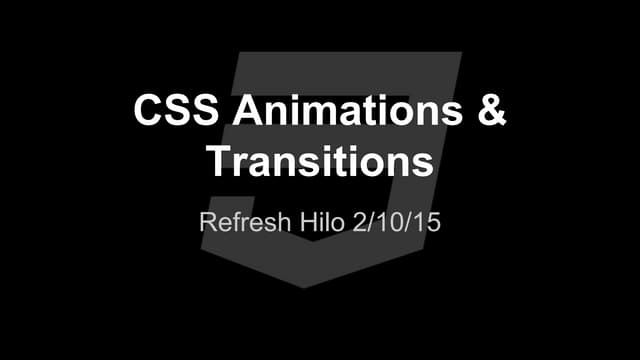 CSS Animations & Transitions

Refresh Hilo 2/10/15